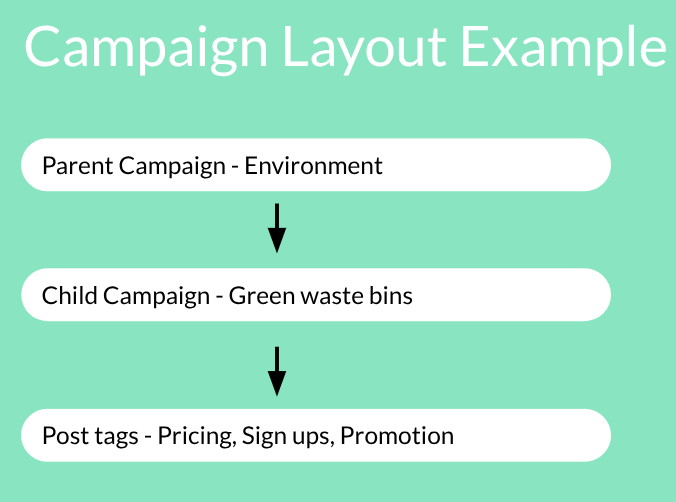 Campaign Layout Example

Parent Campaign - Environment

Child Campaign - Green waste bins

Post tags - Pricing, Sign ups, Promotion